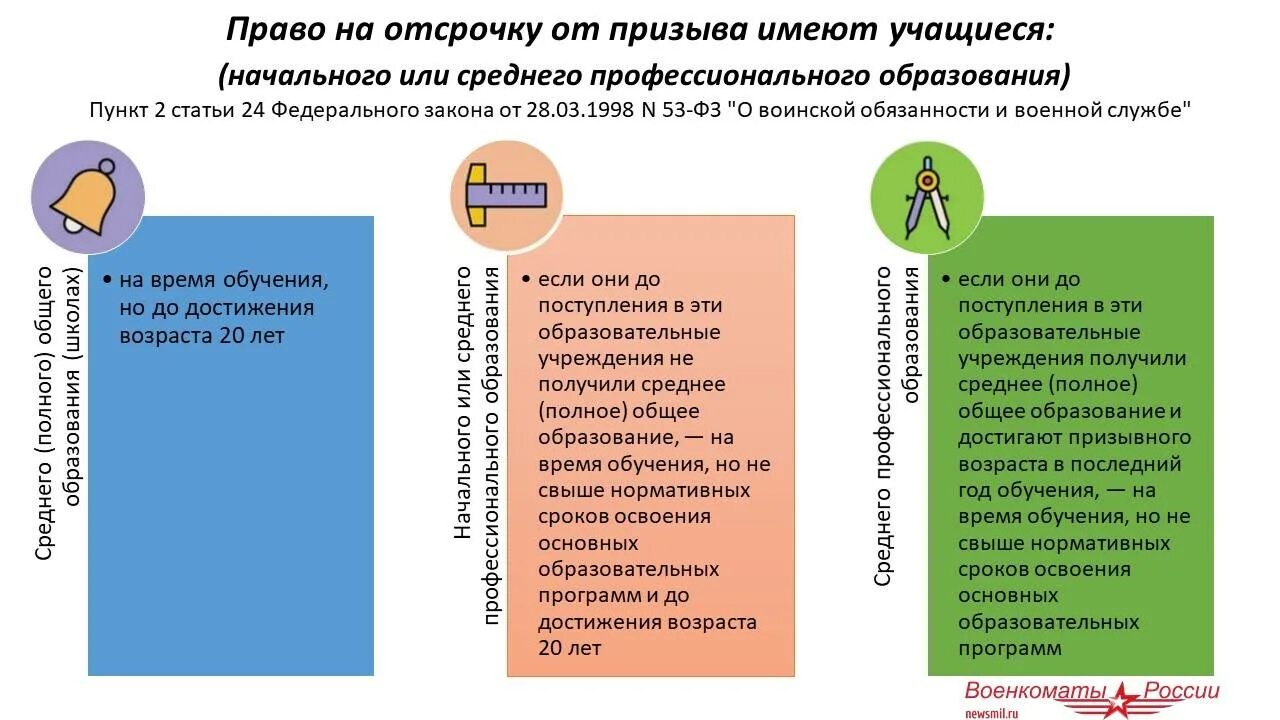 Право на отсрочку от призыва имеют учащиеся:
(начального или среднего профессионального образования)
Пункт 2 статьи 24 Федерального закона от 28.03.1998 N 53-ФЗ "О воинской обязанности и военной службе"

Среднего (полного) общего образования (школах)

• на время обучения, но до достижения возраста 20 лет

Начального или среднего профессионального образования

• если они до поступления в эти образовательные учреждения не получили среднее (полное) общее образование, — на время обучения, но не свыше нормативных сроков освоения основных образовательных программ и до достижения возраста 20 лет

Среднего профессионального образования

• если они до поступления в эти образовательные учреждения получили среднее (полное) общее образование и достигают призывного возраста в последний год обучения, — на время обучения, но не свыше нормативных сроков освоения основных образовательных программ

Военкоматы России
newsmil.ru